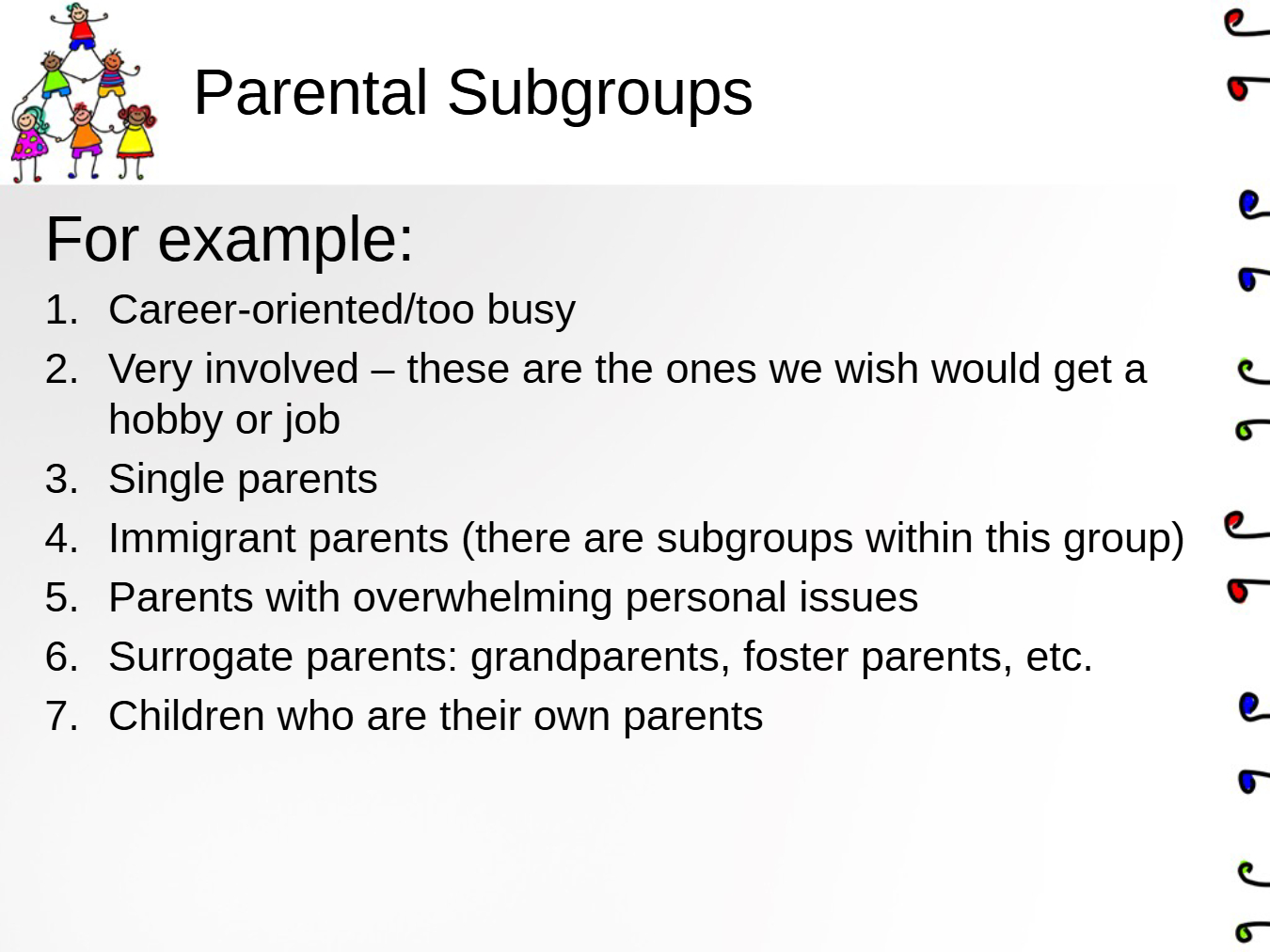 Parental Subgroups

For example:

1. Career-oriented/too busy
2. Very involved – these are the ones we wish would get a hobby or job
3. Single parents
4. Immigrant parents (there are subgroups within this group)
5. Parents with overwhelming personal issues
6. Surrogate parents: grandparents, foster parents, etc.
7. Children who are their own parents